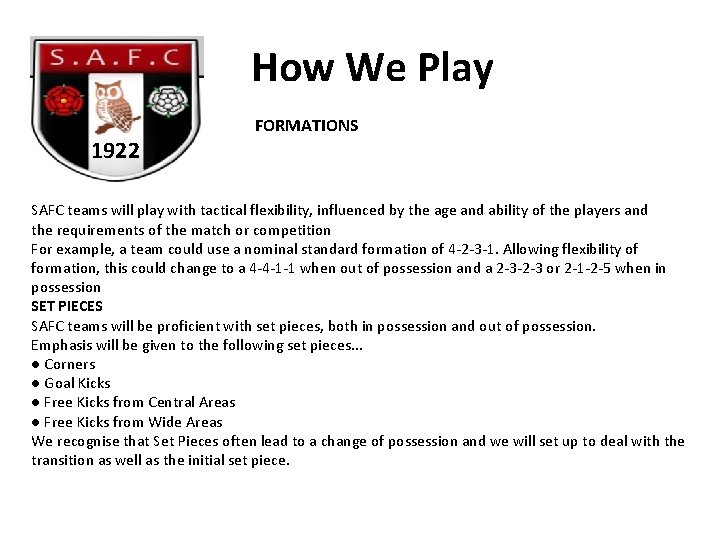 S.A.F.C

1922

How We Play

FORMATIONS

SAFC teams will play with tactical flexibility, influenced by the age and ability of the players and the requirements of the match or competition
For example, a team could use a nominal standard formation of 4-2-3-1. Allowing flexibility of formation, this could change to a 4-4-1-1 when out of possession and a 2-3-2-3 or 2-1-2-5 when in possession
SET PIECES
SAFC teams will be proficient with set pieces, both in possession and out of possession.
Emphasis will be given to the following set pieces...
● Corners
● Goal Kicks
● Free Kicks from Central Areas
● Free Kicks from Wide Areas
We recognise that Set Pieces often lead to a change of possession and we will set up to deal with the transition as well as the initial set piece.